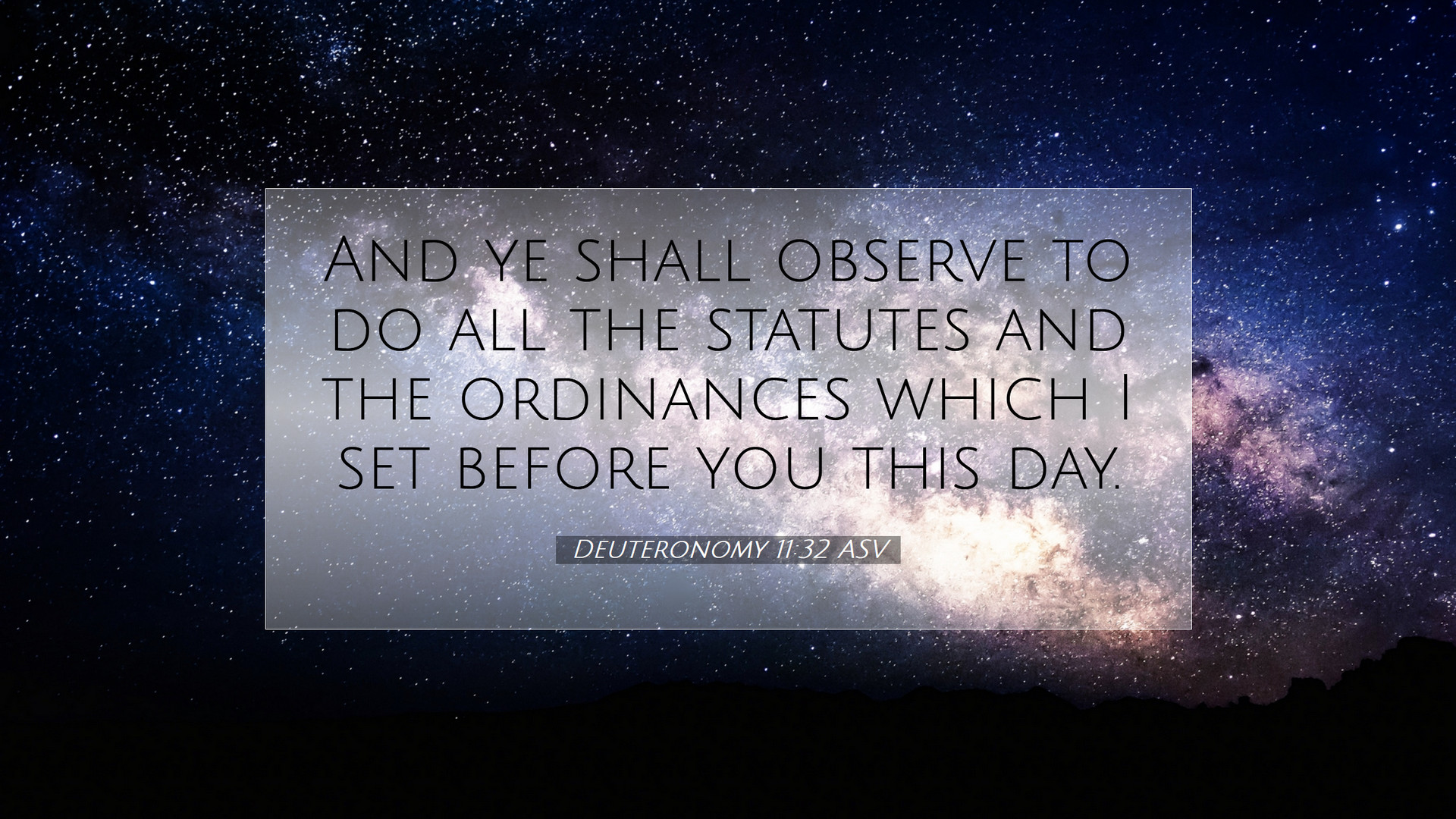 And ye shall observe to do all the statutes and the ordinances which I set before you this day.

Deuteronomy 11:32 ASV